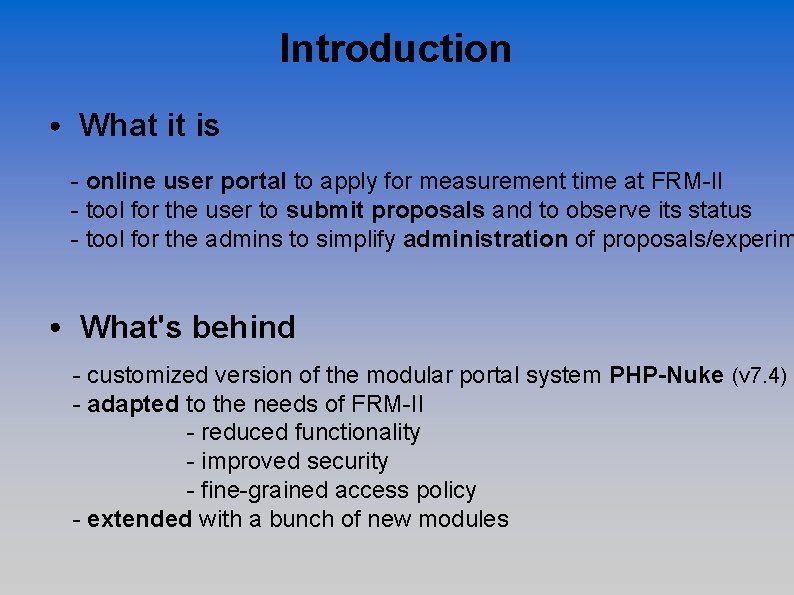 Introduction

• What it is

- online user portal to apply for measurement time at FRM-II
- tool for the user to submit proposals and to observe its status
- tool for the admins to simplify administration of proposals/experim

• What's behind

- customized version of the modular portal system PHP-Nuke (v7.4)
- adapted to the needs of FRM-II
- reduced functionality
- improved security
- fine-grained access policy
- extended with a bunch of new modules